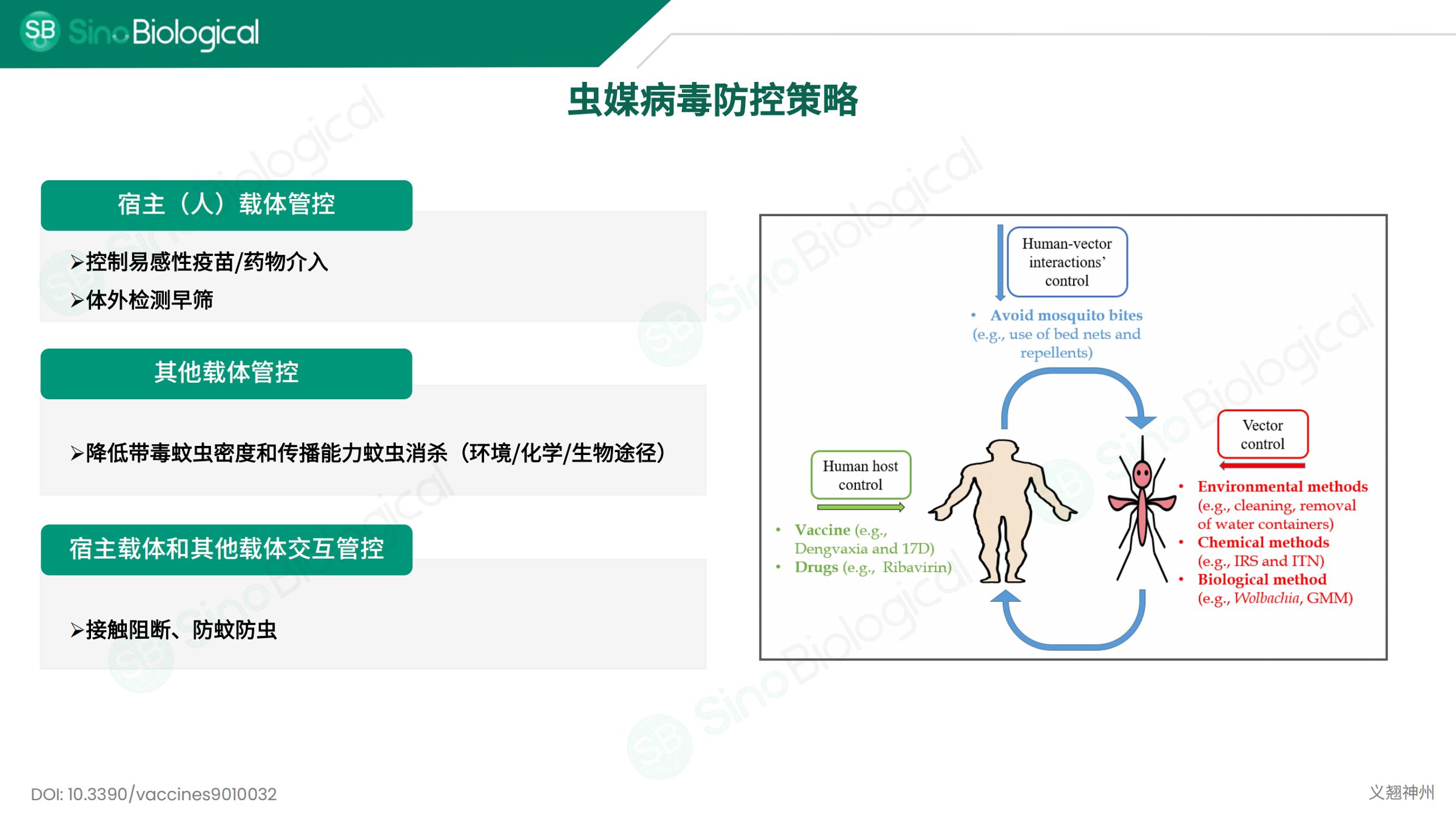 SB SinoBiological

虫媒病毒防控策略

宿主（人）载体管控

➢控制易感性疫苗/药物介入

➢体外检测早筛

其他载体管控

➢降低带毒蚊虫密度和传播能力蚊虫消杀（环境/化学/生物途径）

宿主载体和其他载体交互管控

➢接触阻断、防蚊防虫

Human-vector interactions' control

• Avoid mosquito bites (e.g., use of bed nets and repellents)

Human host control

• Vaccine (e.g., Dengvaxia and 17D)
• Drugs (e.g., Ribavirin)

Vector control

• Environmental methods (e.g., cleaning, removal of water containers)
• Chemical methods (e.g., IRS and ITN)
• Biological method (e.g., Wolbachia, GMM)

DOI: 10.3390/vaccines9010032

义翘神州